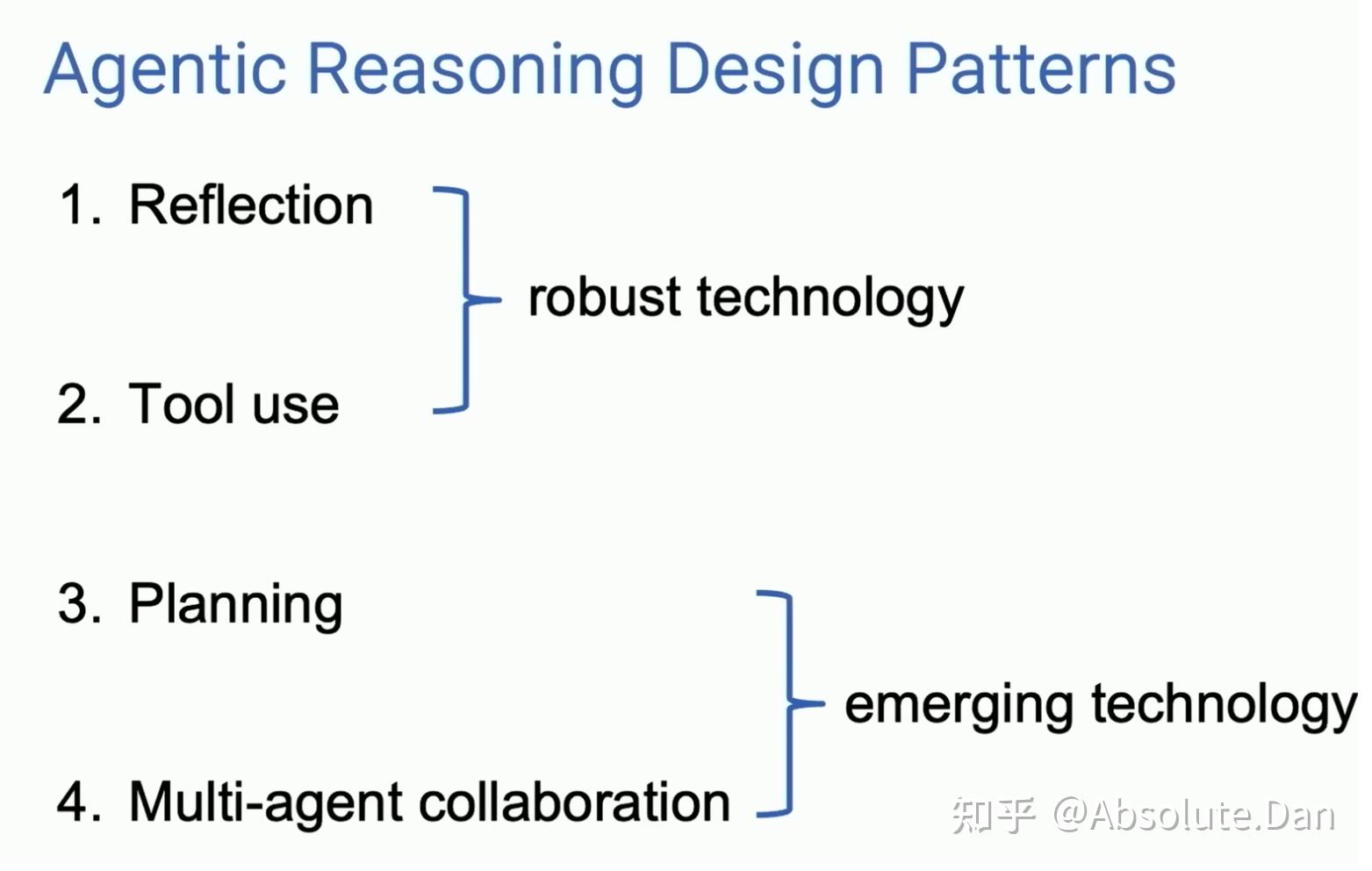 Agentic Reasoning Design Patterns

1. Reflection

robust technology

2. Tool use

3. Planning

emerging technology

4. Multi-agent collaboration

知乎 @Absolute.Dan